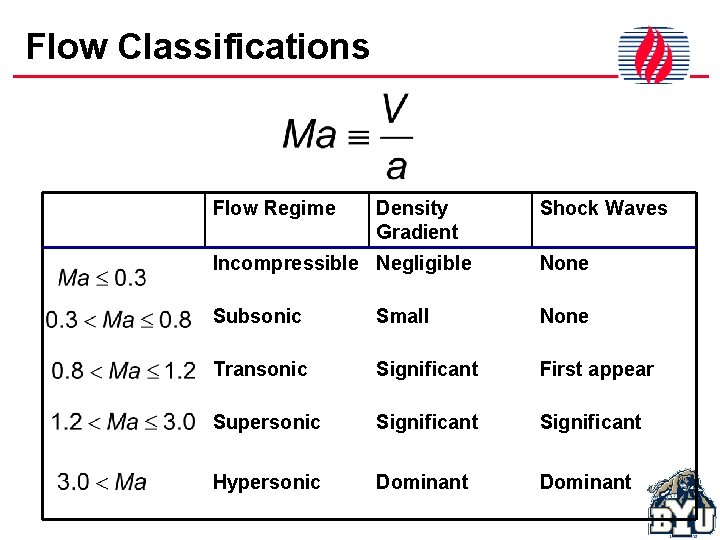 Flow Classifications

$Ma \equiv \frac{V}{a}$

| | Flow Regime | Density Gradient | Shock Waves |
|---|---|---|---|
| $Ma \leq 0.3$ | Incompressible | Negligible | None |
| $0.3 < Ma \leq 0.8$ | Subsonic | Small | None |
| $0.8 < Ma \leq 1.2$ | Transonic | Significant | First appear |
| $1.2 < Ma \leq 3.0$ | Supersonic | Significant | Significant |
| $3.0 < Ma$ | Hypersonic | Dominant | Dominant |

BYU